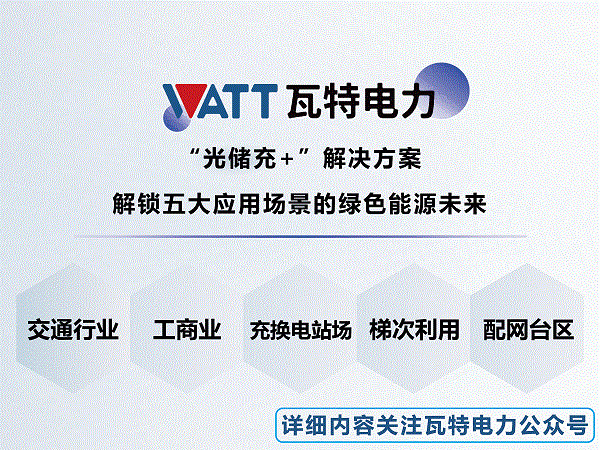 WATT 瓦特电力

“光储充+”解决方案

解锁五大应用场景的绿色能源未来

交通行业

工商业

充换电站场

梯次利用

配网台区

详细内容关注瓦特电力公众号